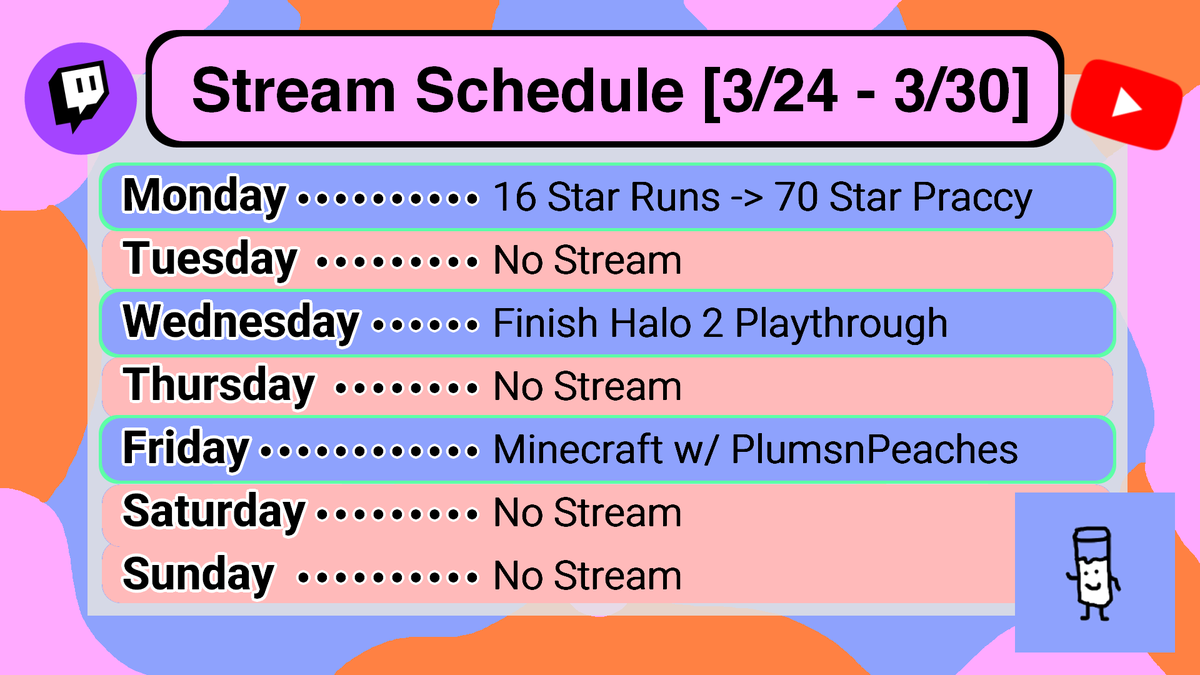 Stream Schedule [3/24 - 3/30]

Monday •••••••••• 16 Star Runs -> 70 Star Praccy
Tuesday ••••••••• No Stream
Wednesday •••••• Finish Halo 2 Playthrough
Thursday •••••••• No Stream
Friday •••••••••••• Minecraft w/ PlumsnPeaches
Saturday ••••••••• No Stream
Sunday •••••••••• No Stream